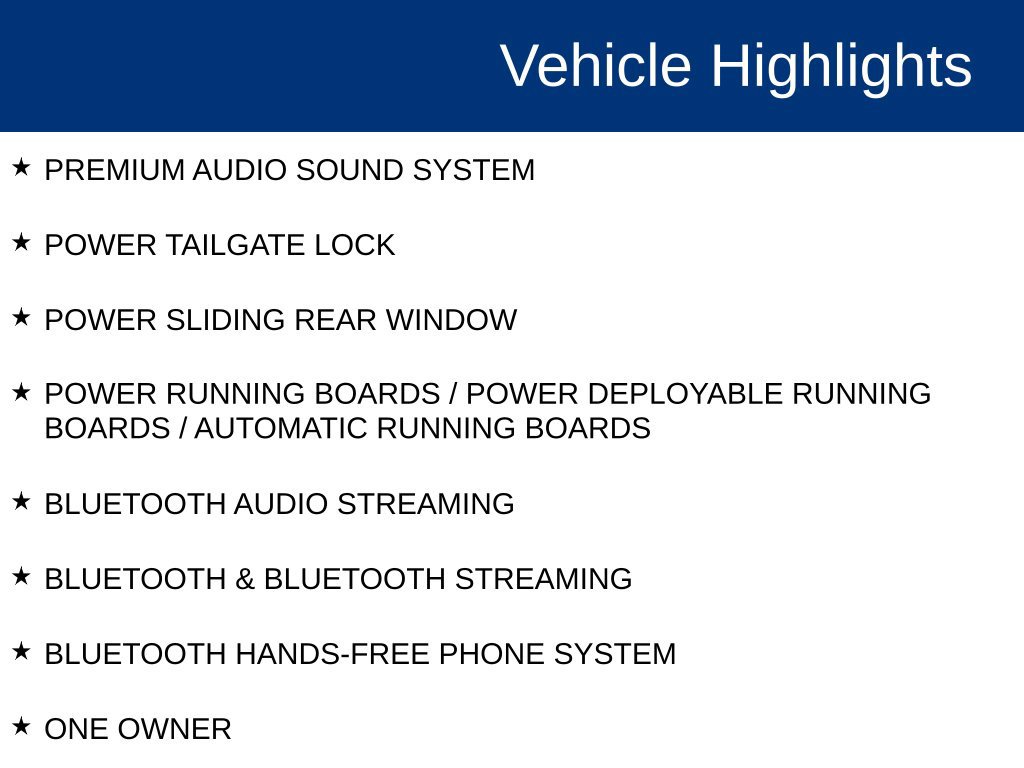 Vehicle Highlights

★ PREMIUM AUDIO SOUND SYSTEM

★ POWER TAILGATE LOCK

★ POWER SLIDING REAR WINDOW

★ POWER RUNNING BOARDS / POWER DEPLOYABLE RUNNING BOARDS / AUTOMATIC RUNNING BOARDS

★ BLUETOOTH AUDIO STREAMING

★ BLUETOOTH & BLUETOOTH STREAMING

★ BLUETOOTH HANDS-FREE PHONE SYSTEM

★ ONE OWNER